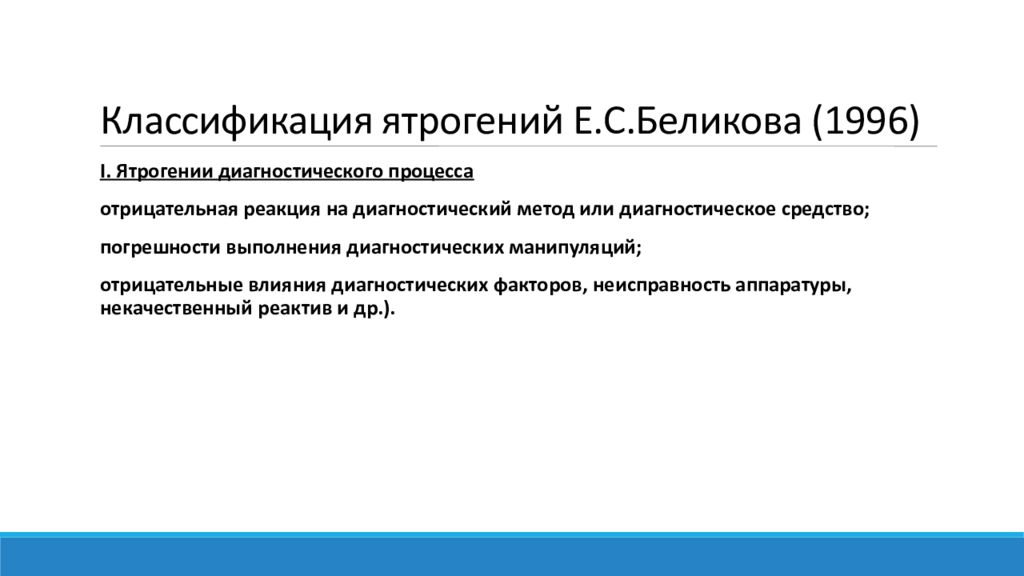 Классификация ятрогений Е.С.Беликова (1996)

I. Ятрогении диагностического процесса

отрицательная реакция на диагностический метод или диагностическое средство;

погрешности выполнения диагностических манипуляций;

отрицательные влияния диагностических факторов, неисправность аппаратуры, некачественный реактив и др.).